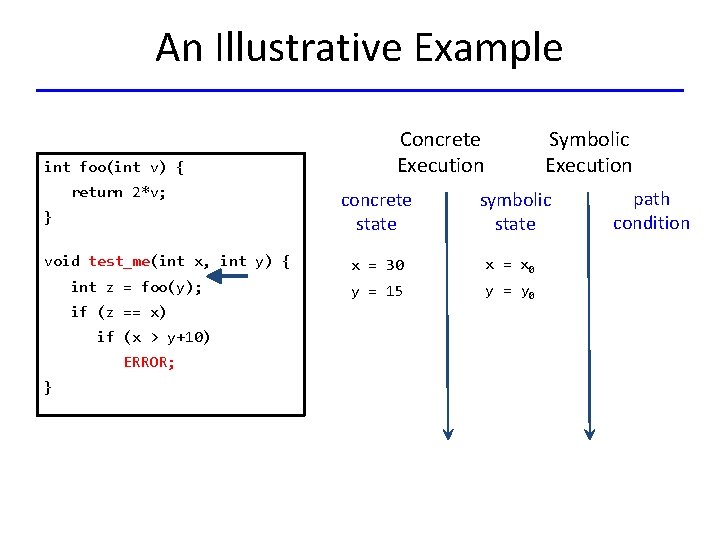 An Illustrative Example

int foo(int v) {
return 2*v;
}

void test_me(int x, int y) {
int z = foo(y);
if (z == x)
if (x > y+10)
ERROR;
}

Concrete
Execution

Symbolic
Execution

concrete
state

symbolic
state

path
condition

x = 30
y = 15

$x = x_0$
$y = y_0$